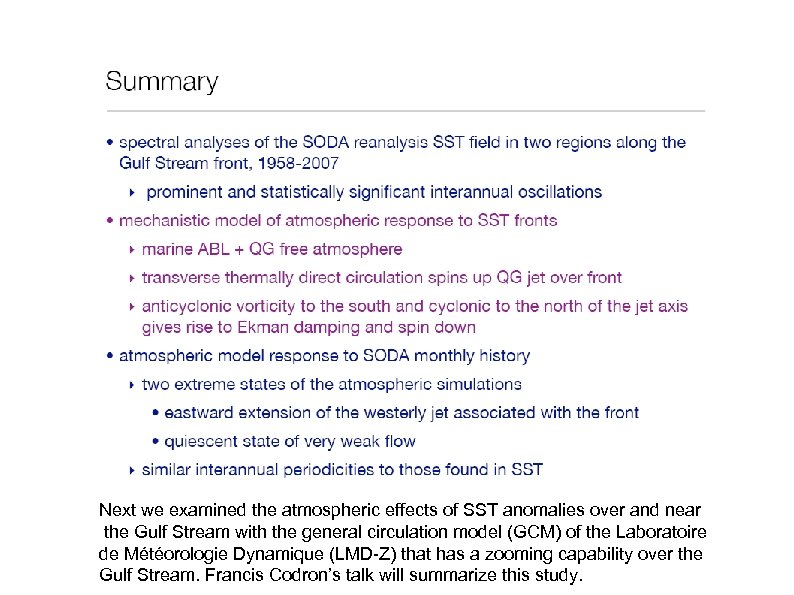 Summary

• spectral analyses of the SODA reanalysis SST field in two regions along the Gulf Stream front, 1958-2007

‣ prominent and statistically significant interannual oscillations

• mechanistic model of atmospheric response to SST fronts

‣ marine ABL + QG free atmosphere

‣ transverse thermally direct circulation spins up QG jet over front

‣ anticyclonic vorticity to the south and cyclonic to the north of the jet axis gives rise to Ekman damping and spin down

• atmospheric model response to SODA monthly history

‣ two extreme states of the atmospheric simulations

• eastward extension of the westerly jet associated with the front

• quiescent state of very weak flow

‣ similar interannual periodicities to those found in SST

Next we examined the atmospheric effects of SST anomalies over and near the Gulf Stream with the general circulation model (GCM) of the Laboratoire de Météorologie Dynamique (LMD-Z) that has a zooming capability over the Gulf Stream. Francis Codron's talk will summarize this study.